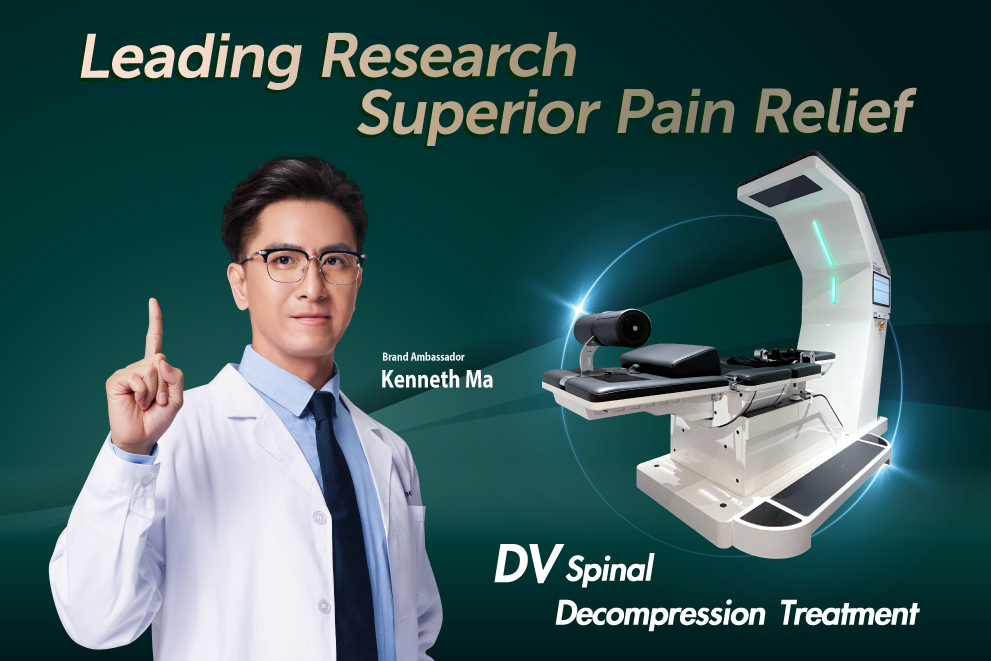 Leading Research
Superior Pain Relief

Brand Ambassador
Kenneth Ma

DV Spinal
Decompression Treatment